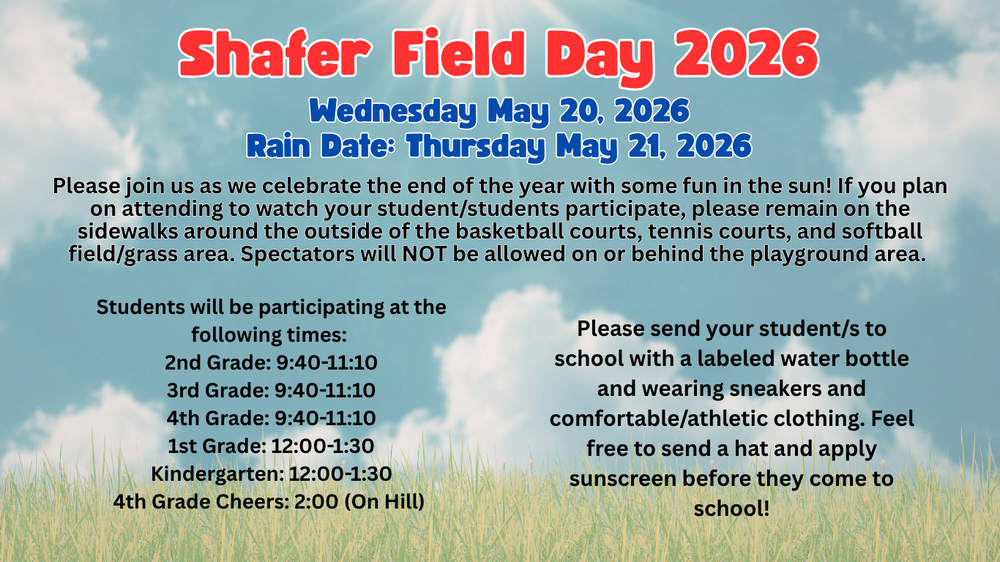 Shafer Field Day 2026

Wednesday May 20, 2026
Rain Date: Thursday May 21, 2026

Please join us as we celebrate the end of the year with some fun in the sun! If you plan on attending to watch your student/students participate, please remain on the sidewalks around the outside of the basketball courts, tennis courts, and softball field/grass area. Spectators will NOT be allowed on or behind the playground area.

Students will be participating at the following times:
2nd Grade: 9:40-11:10
3rd Grade: 9:40-11:10
4th Grade: 9:40-11:10
1st Grade: 12:00-1:30
Kindergarten: 12:00-1:30
4th Grade Cheers: 2:00 (On Hill)

Please send your student/s to school with a labeled water bottle and wearing sneakers and comfortable/athletic clothing. Feel free to send a hat and apply sunscreen before they come to school!